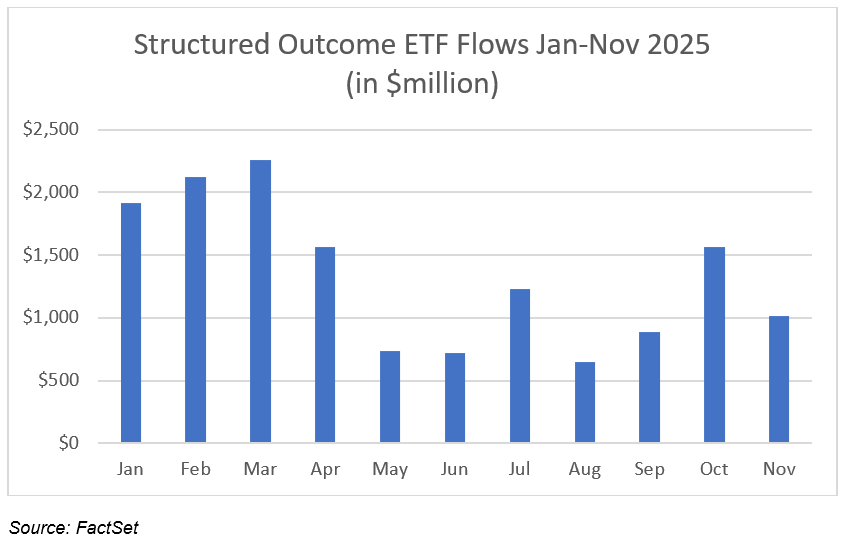 Structured Outcome ETF Flows Jan-Nov 2025
(in \$million)

\$2,500
\$2,000
\$1,500
\$1,000
\$500
\$0

Jan Feb Mar Apr May Jun Jul Aug Sep Oct Nov

Source: FactSet